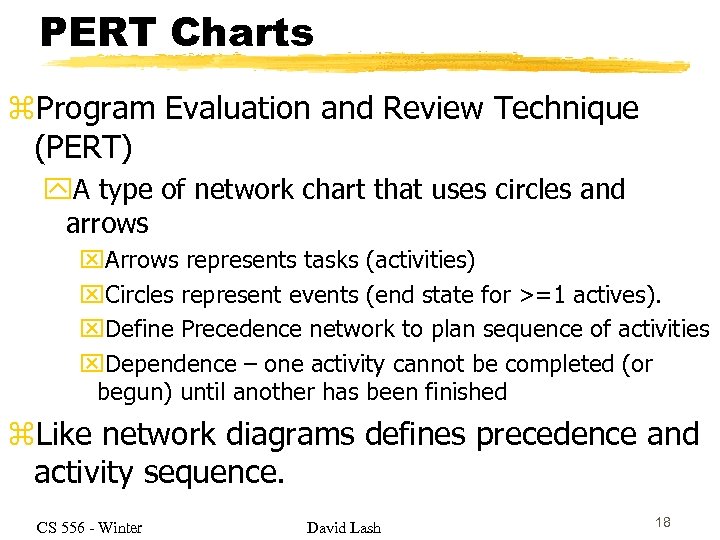 PERT Charts

Program Evaluation and Review Technique (PERT)

A type of network chart that uses circles and arrows

Arrows represents tasks (activities)

Circles represent events (end state for >=1 actives).

Define Precedence network to plan sequence of activities

Dependence – one activity cannot be completed (or begun) until another has been finished

Like network diagrams defines precedence and activity sequence.

CS 556 - Winter David Lash 18